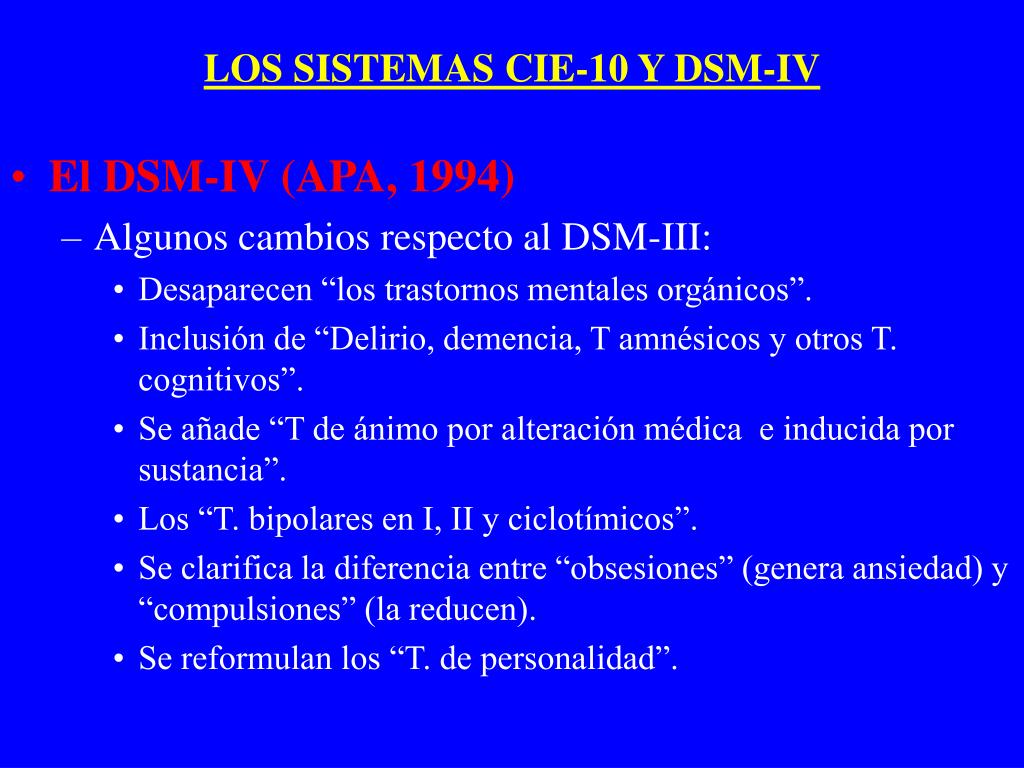 LOS SISTEMAS CIE-10 Y DSM-IV

• El DSM-IV (APA, 1994)
– Algunos cambios respecto al DSM-III:
• Desaparecen “los trastornos mentales orgánicos”.
• Inclusión de “Delirio, demencia, T amnésicos y otros T. cognitivos”.
• Se añade “T de ánimo por alteración médica e inducida por sustancia”.
• Los “T. bipolares en I, II y ciclotímicos”.
• Se clarifica la diferencia entre “obsesiones” (genera ansiedad) y “compulsiones” (la reducen).
• Se reformulan los “T. de personalidad”.